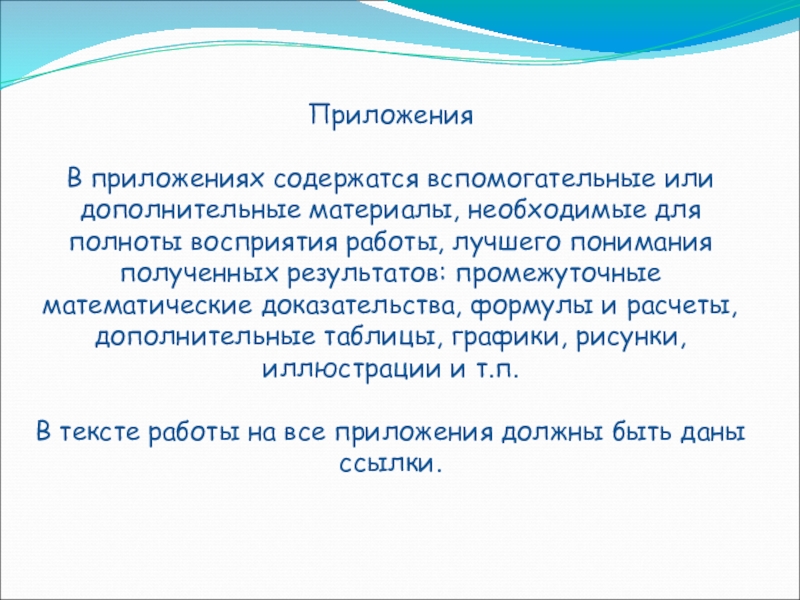 Приложения

В приложениях содержатся вспомогательные или дополнительные материалы, необходимые для полноты восприятия работы, лучшего понимания полученных результатов: промежуточные математические доказательства, формулы и расчеты, дополнительные таблицы, графики, рисунки, иллюстрации и т.п.

В тексте работы на все приложения должны быть даны ссылки.